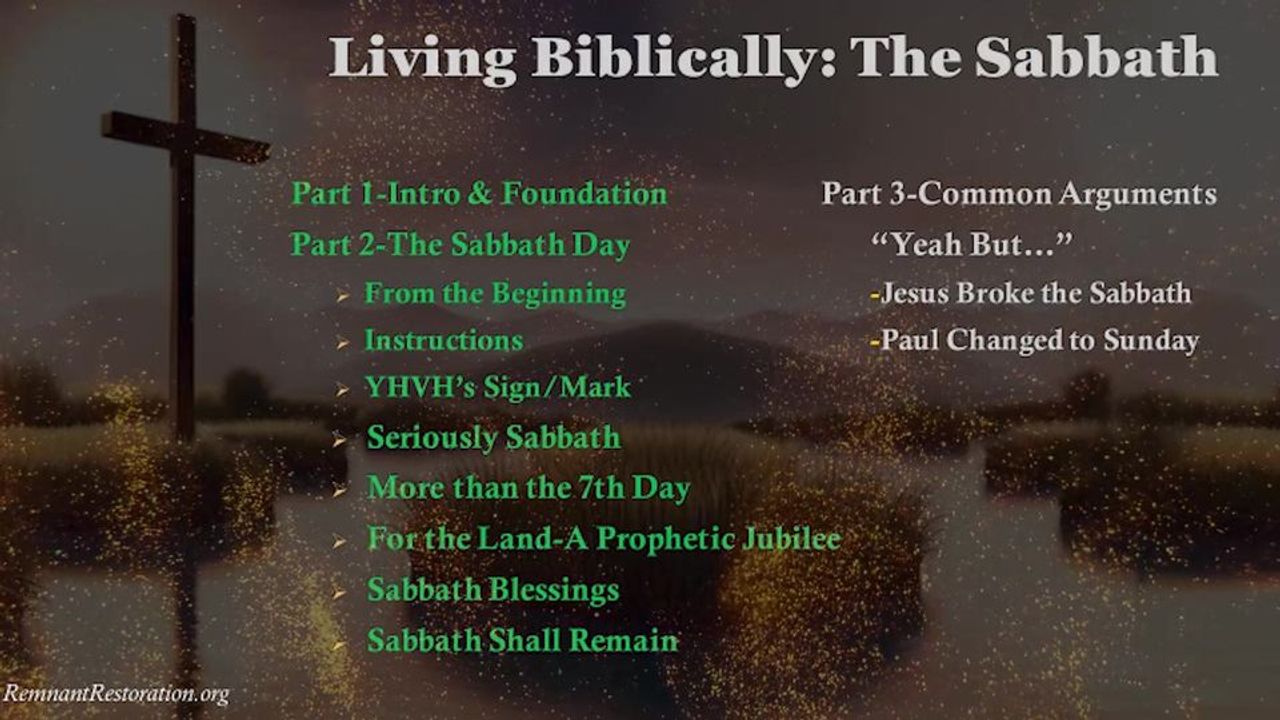 Living Biblically: The Sabbath

Part 1-Intro & Foundation

Part 2-The Sabbath Day

➢ From the Beginning

➢ Instructions

➢ YHVH's Sign/Mark

➢ Seriously Sabbath

➢ More than the 7th Day

➢ For the Land-A Prophetic Jubilee

➢ Sabbath Blessings

➢ Sabbath Shall Remain

Part 3-Common Arguments

"Yeah But…"

-Jesus Broke the Sabbath

-Paul Changed to Sunday

RemnantRestoration.org